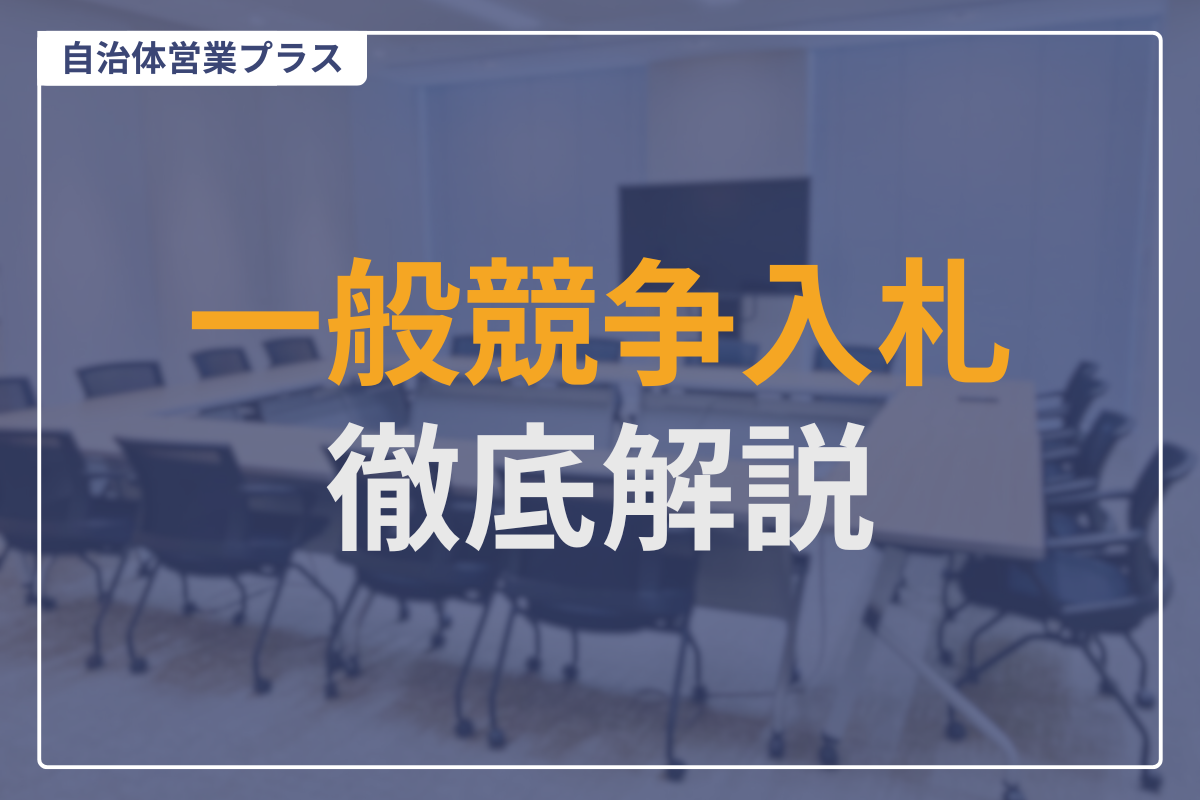 自治体営業プラス

一般競争入札
徹底解説